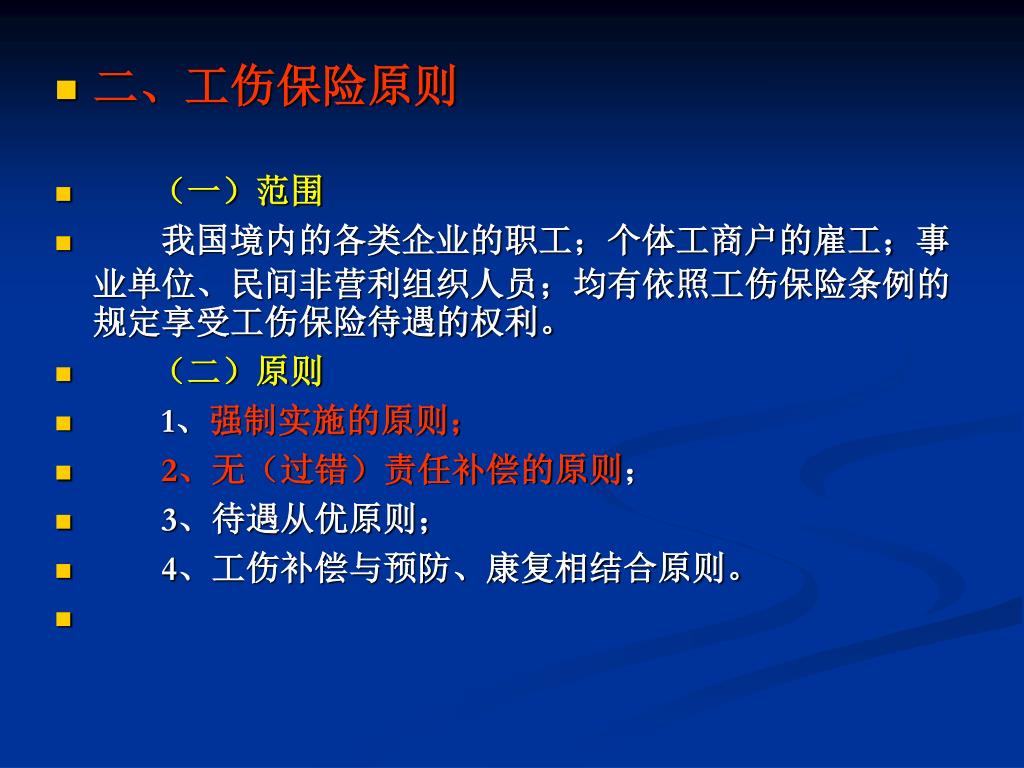 二、工伤保险原则

（一）范围

我国境内的各类企业的职工；个体工商户的雇工；事业单位、民间非营利组织人员；均有依照工伤保险条例的规定享受工伤保险待遇的权利。

（二）原则

1、强制实施的原则；

2、无（过错）责任补偿的原则；

3、待遇从优原则；

4、工伤补偿与预防、康复相结合原则。